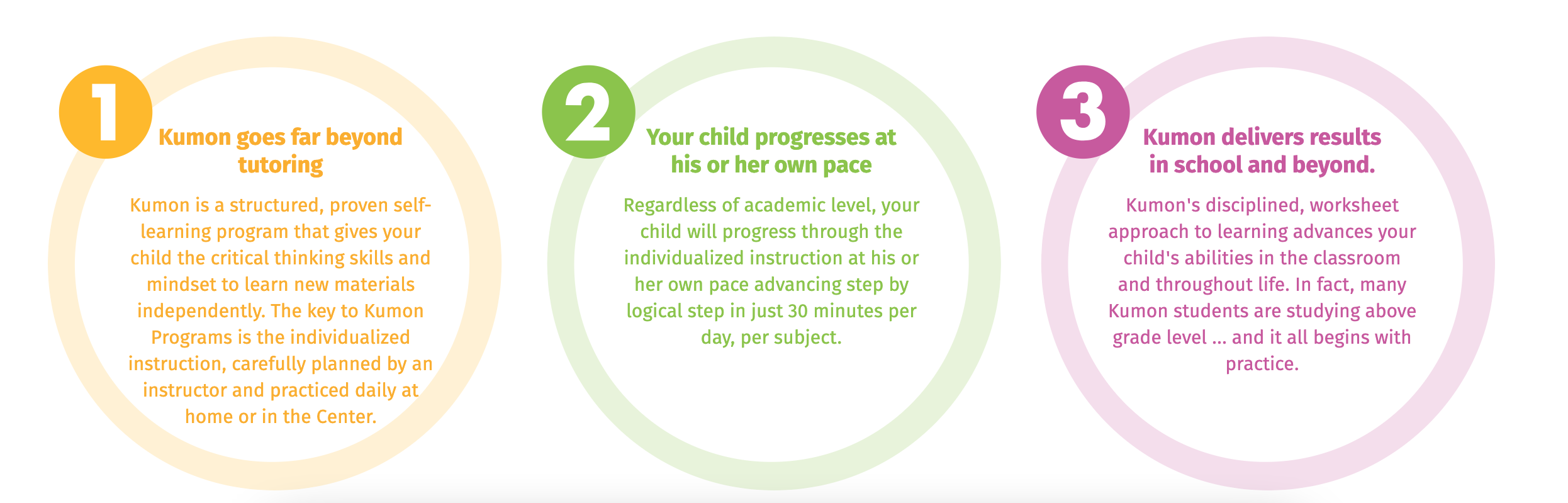 1

Kumon goes far beyond tutoring

Kumon is a structured, proven self-learning program that gives your child the critical thinking skills and mindset to learn new materials independently. The key to Kumon Programs is the individualized instruction, carefully planned by an instructor and practiced daily at home or in the Center.

2

Your child progresses at his or her own pace

Regardless of academic level, your child will progress through the individualized instruction at his or her own pace advancing step by logical step in just 30 minutes per day, per subject.

3

Kumon delivers results in school and beyond.

Kumon's disciplined, worksheet approach to learning advances your child's abilities in the classroom and throughout life. In fact, many Kumon students are studying above grade level ... and it all begins with practice.